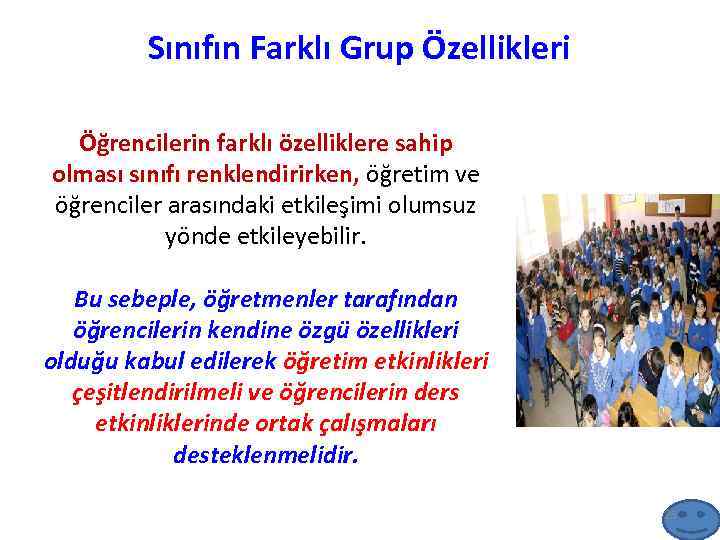 Sınıfın Farklı Grup Özellikleri

Öğrencilerin farklı özelliklere sahip olması sınıfı renklendirirken, öğretim ve öğrenciler arasındaki etkileşimi olumsuz yönde etkileyebilir.

Bu sebeple, öğretmenler tarafından öğrencilerin kendine özgü özellikleri olduğu kabul edilerek öğretim etkinlikleri çeşitlendirilmeli ve öğrencilerin ders etkinliklerinde ortak çalışmaları desteklenmelidir.